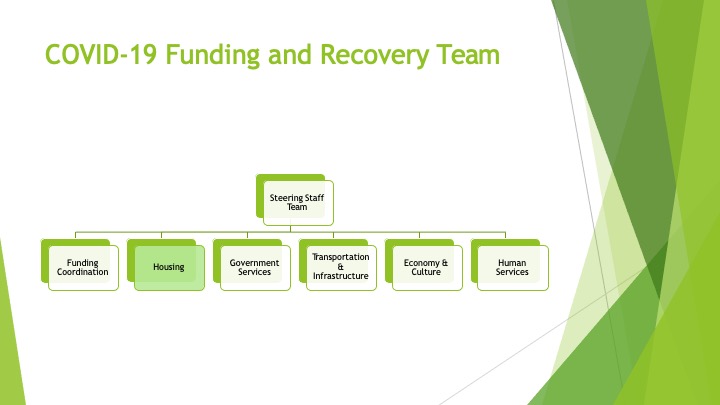 COVID-19 Funding and Recovery Team

Steering Staff Team

Funding Coordination

Housing

Government Services

Transportation & Infrastructure

Economy & Culture

Human Services